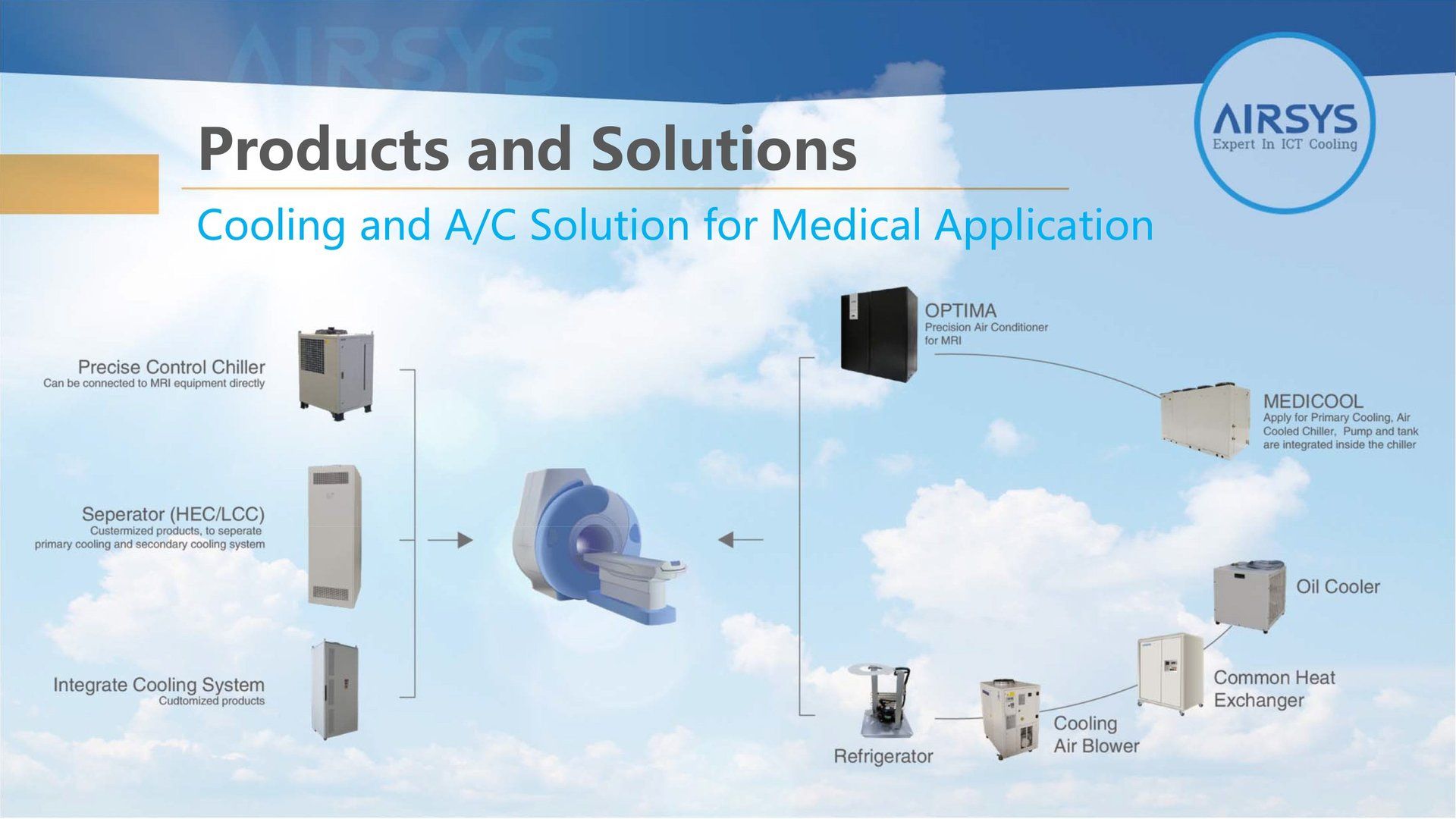 AIRSYS

AIRSYS
Expert In ICT Cooling

Products and Solutions

Cooling and A/C Solution for Medical Application

Precise Control Chiller
Can be connected to MRI equipment directly

Seperator (HEC/LCC)
Custermized products, to seperate primary cooling and secondary cooling system

Integrate Cooling System
Cudtomized products

OPTIMA
Precision Air Conditioner for MRI

MEDICOOL
Apply for Primary Cooling, Air Cooled Chiller, Pump and tank are integrated inside the chiller

Oil Cooler

Common Heat Exchanger

Cooling Air Blower

Refrigerator